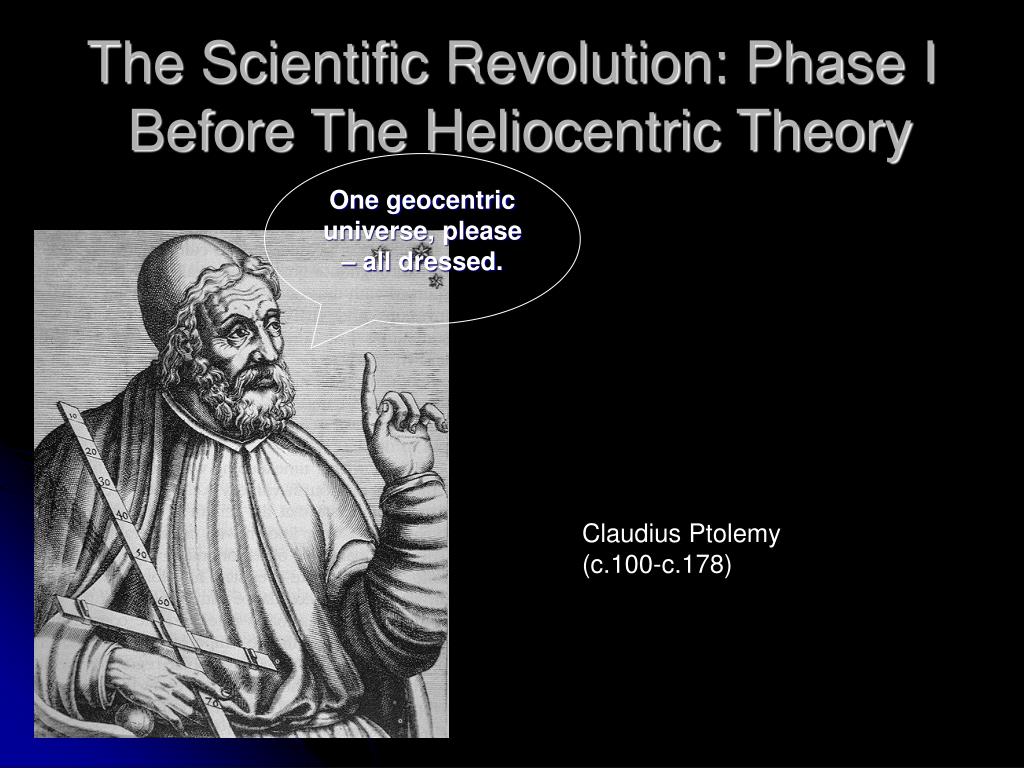 The Scientific Revolution: Phase I Before The Heliocentric Theory

One geocentric universe, please – all dressed.

10
20
30
40
50
60

Claudius Ptolemy (c.100-c.178)